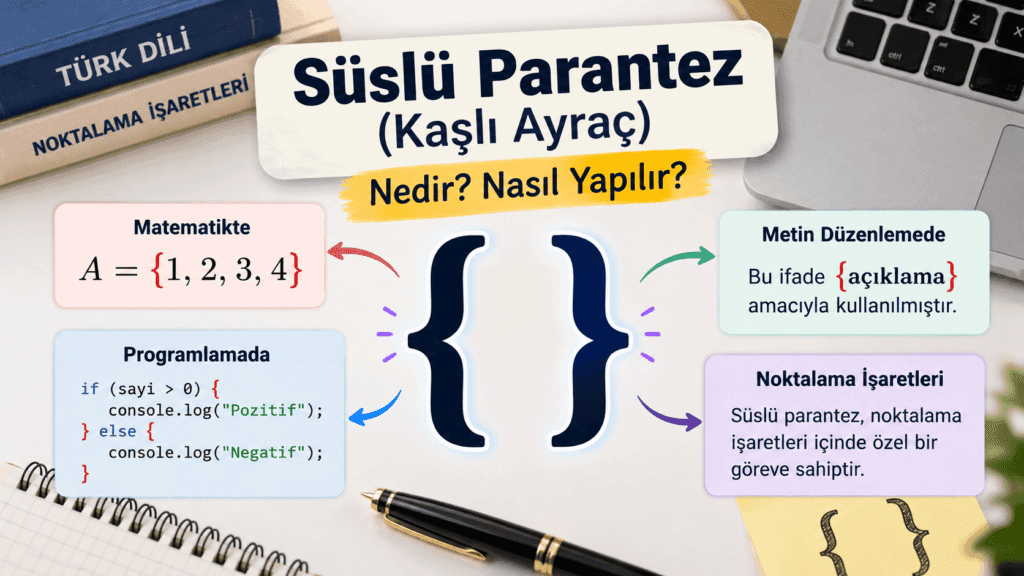 TÜRK DİLİ

NOKTALAMA İŞARETLERİ

Süslü Parantez
(Kaşlı Ayraç)

Nedir? Nasıl Yapılır?

Matematikte

$A = \{1, 2, 3, 4\}$

Programlamada

if (sayi > 0) {
console.log("Pozitif");
} else {
console.log("Negatif");
}

{ }

Metin Düzenlemede

Bu ifade {açıklama} amacıyla kullanılmıştır.

Noktalama İşaretleri

Süslü parantez, noktalama işaretleri içinde özel bir göreve sahiptir.

{ }